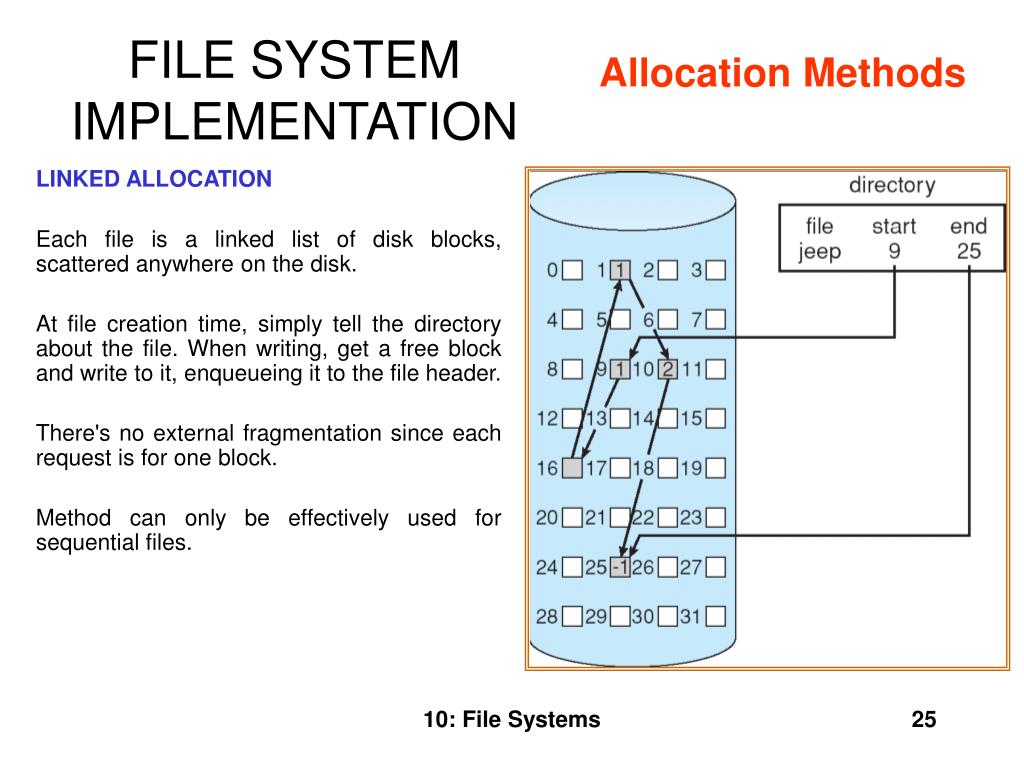 FILE SYSTEM IMPLEMENTATION

Allocation Methods

LINKED ALLOCATION

Each file is a linked list of disk blocks, scattered anywhere on the disk.

At file creation time, simply tell the directory about the file. When writing, get a free block and write to it, enqueueing it to the file header.

There's no external fragmentation since each request is for one block.

Method can only be effectively used for sequential files.

directory

| file | start | end |
|---|---|---|
| jeep | 9 | 25 |

0 1 1 2 3
4 5 6 7
8 9 1 10 2 11
12 13 14 15
16 17 18 19
20 21 22 23
24 25 -1 26 27
28 29 30 31

10: File Systems

25